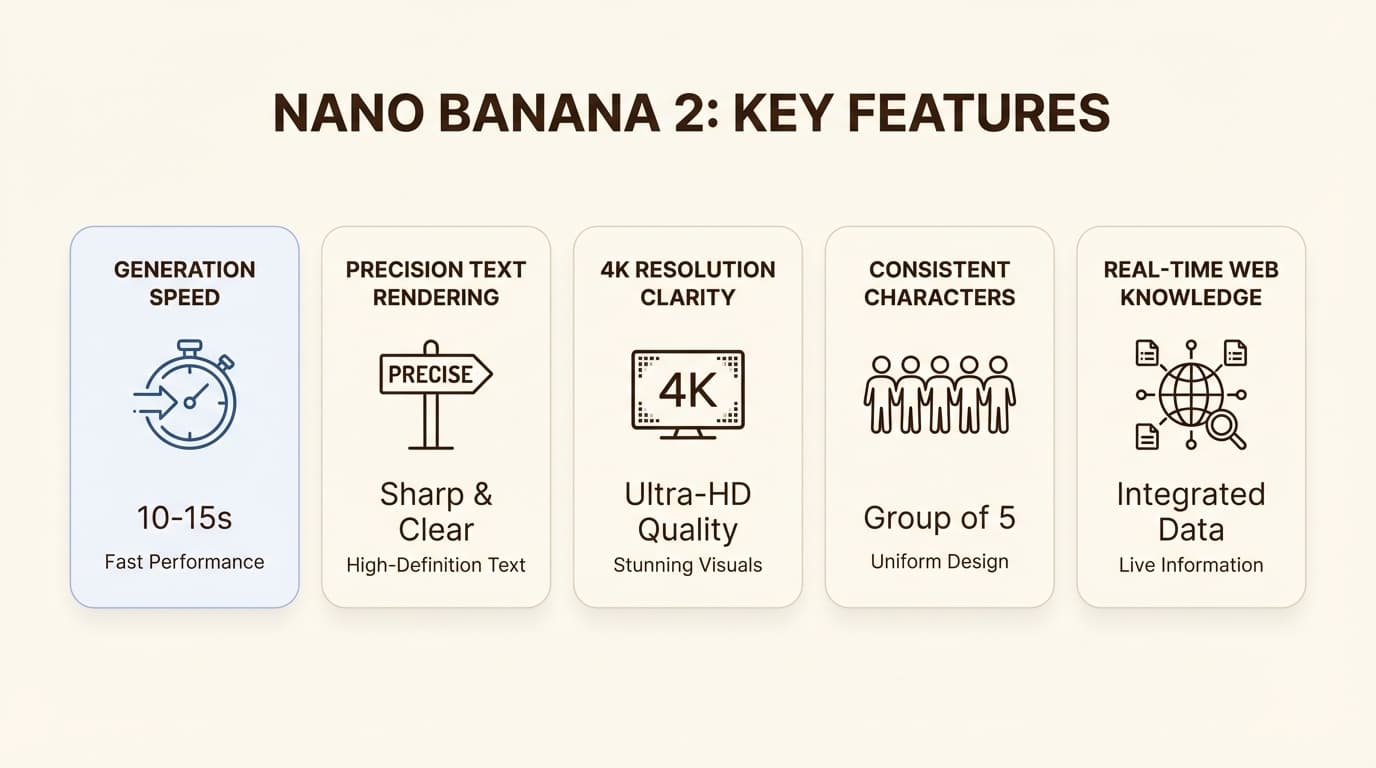 NANO BANANA 2: KEY FEATURES

GENERATION SPEED

10-15s

Fast Performance

PRECISION TEXT RENDERING

PRECISE

Sharp & Clear

High-Definition Text

4K RESOLUTION CLARITY

4K

Ultra-HD Quality

Stunning Visuals

CONSISTENT CHARACTERS

Group of 5

Uniform Design

REAL-TIME WEB KNOWLEDGE

Integrated Data

Live Information